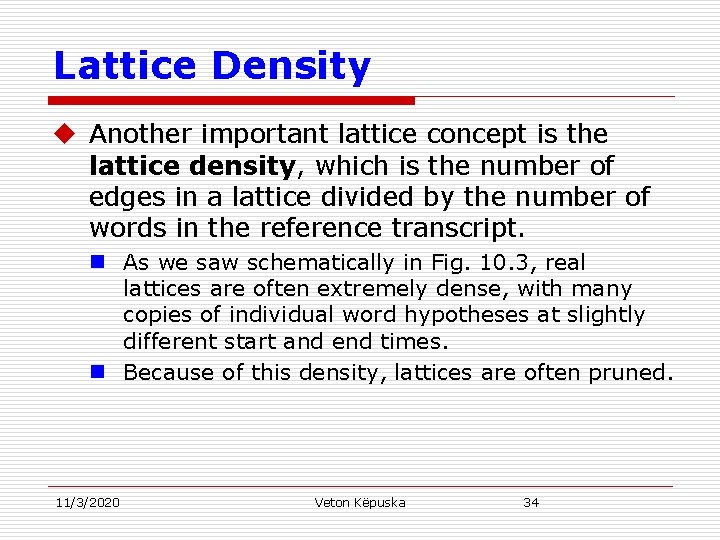 Lattice Density

Another important lattice concept is the lattice density, which is the number of edges in a lattice divided by the number of words in the reference transcript.

As we saw schematically in Fig. 10.3, real lattices are often extremely dense, with many copies of individual word hypotheses at slightly different start and end times.

Because of this density, lattices are often pruned.

11/3/2020 Veton Këpuska 34